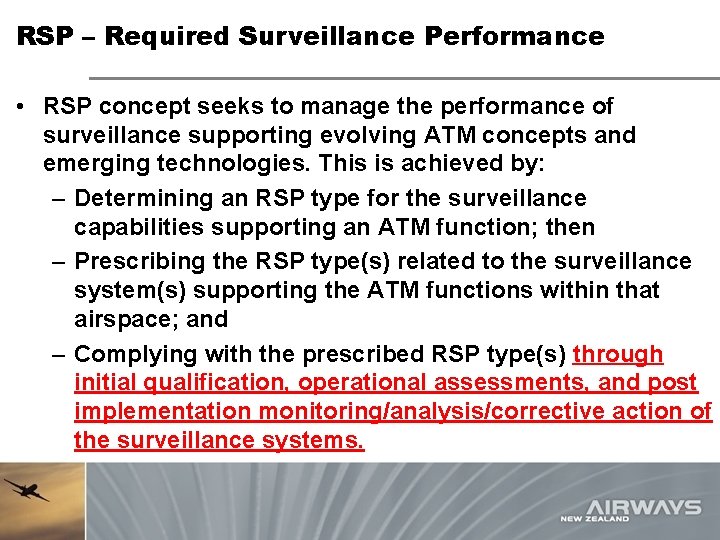 RSP – Required Surveillance Performance

• RSP concept seeks to manage the performance of surveillance supporting evolving ATM concepts and emerging technologies. This is achieved by:
 – Determining an RSP type for the surveillance capabilities supporting an ATM function; then
 – Prescribing the RSP type(s) related to the surveillance system(s) supporting the ATM functions within that airspace; and
 – Complying with the prescribed RSP type(s) through initial qualification, operational assessments, and post implementation monitoring/analysis/corrective action of the surveillance systems.

AIRWAYS
NEW ZEALAND